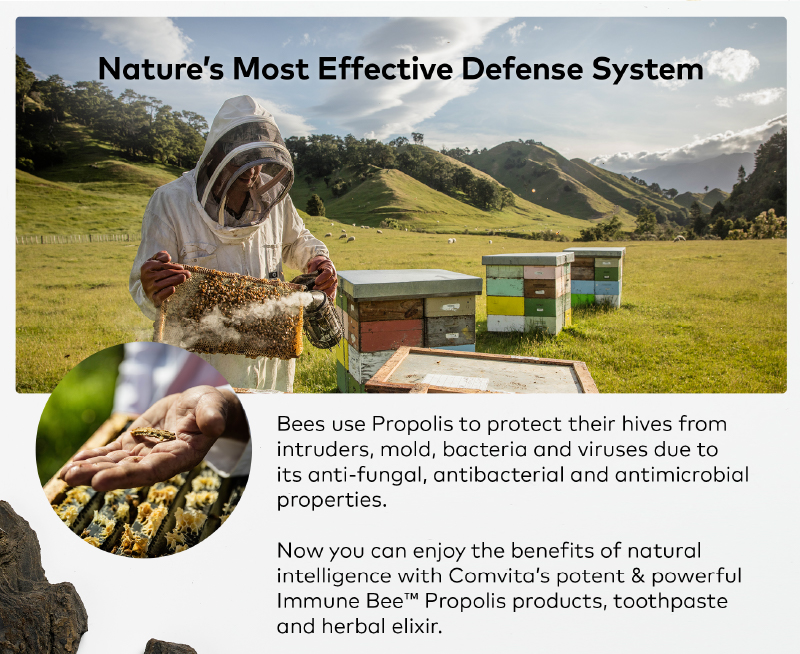 Nature's Most Effective Defense System

Bees use Propolis to protect their hives from intruders, mold, bacteria and viruses due to its anti-fungal, antibacterial and antimicrobial properties.

Now you can enjoy the benefits of natural intelligence with Comvita's potent & powerful Immune Bee™ Propolis products, toothpaste and herbal elixir.